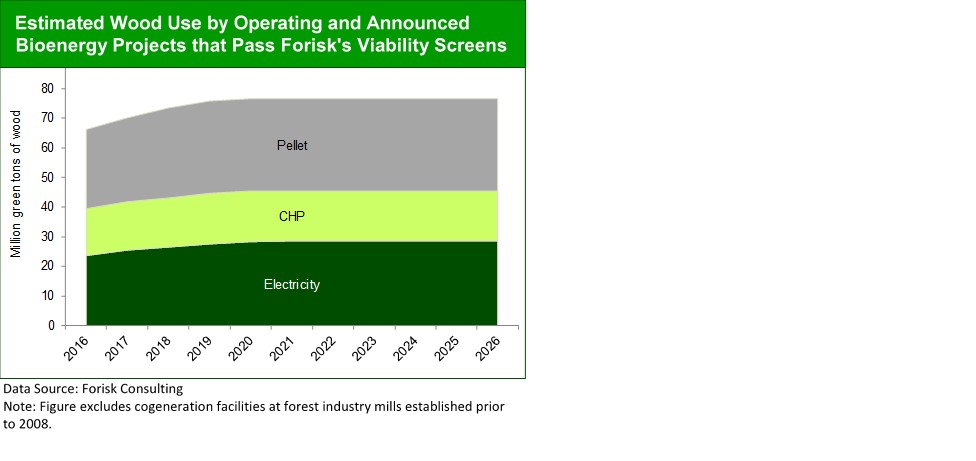 Estimated Wood Use by Operating and Announced Bioenergy Projects that Pass Forisk's Viability Screens

Million green tons of wood

80
70
60
50
40
30
20
10
0

Pellet

CHP

Electricity

2016
2017
2018
2019
2020
2021
2022
2023
2024
2025
2026

Data Source: Forisk Consulting
Note: Figure excludes cogeneration facilities at forest industry mills established prior to 2008.